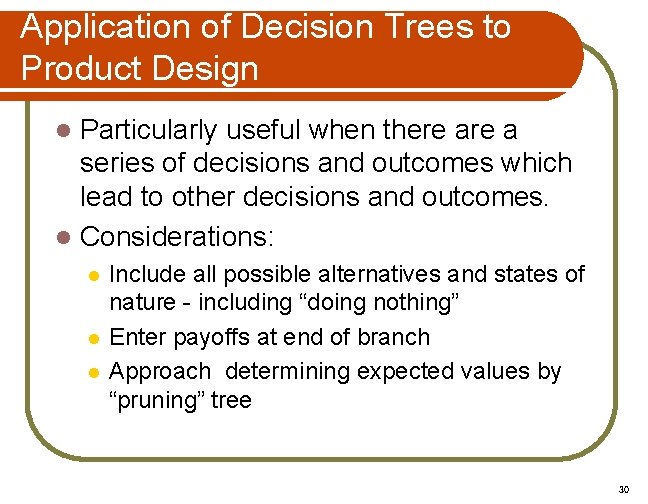 Application of Decision Trees to Product Design

- Particularly useful when there are a series of decisions and outcomes which lead to other decisions and outcomes.
- Considerations:
  - Include all possible alternatives and states of nature - including “doing nothing”
  - Enter payoffs at end of branch
  - Approach  determining expected values by “pruning” tree

30